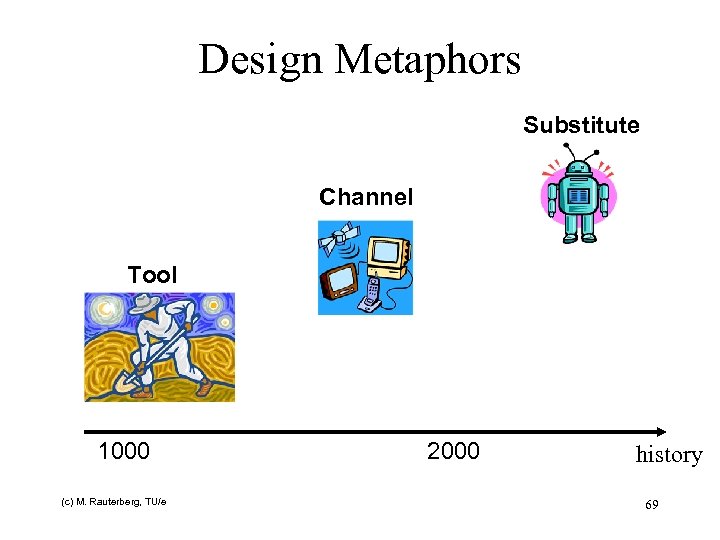 Design Metaphors

Substitute

Channel

Tool

1000

2000

history

(c) M. Rauterberg, TU/e

69